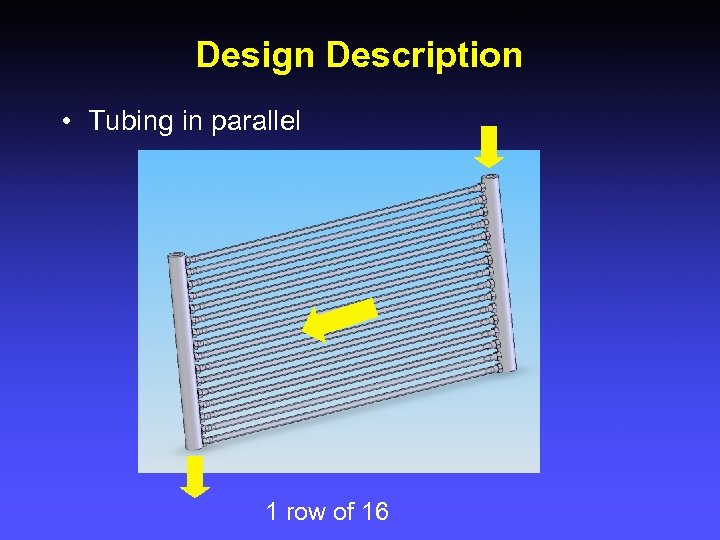 Design Description

• Tubing in parallel

1 row of 16